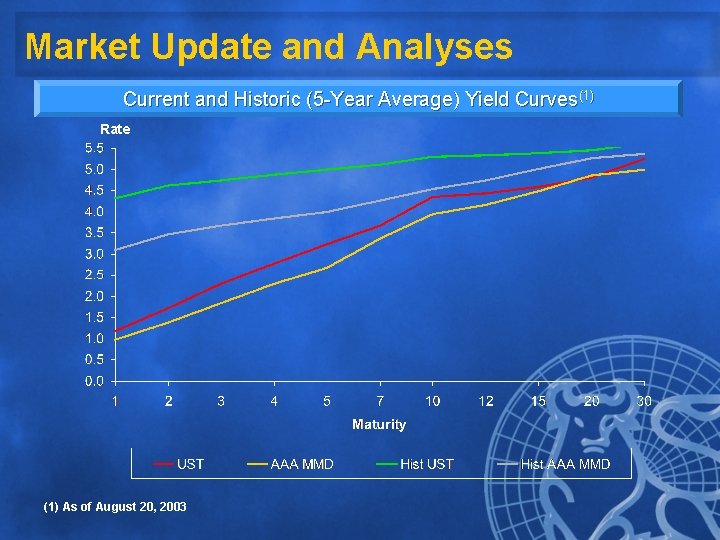 Market Update and Analyses

Current and Historic (5-Year Average) Yield Curves$^{(1)}$

Rate

5.5
5.0
4.5
4.0
3.5
3.0
2.5
2.0
1.5
1.0
0.5
0.0

1 2 3 4 5 7 10 12 15 20 30

Maturity

UST AAA MMD Hist UST Hist AAA MMD

(1) As of August 20, 2003